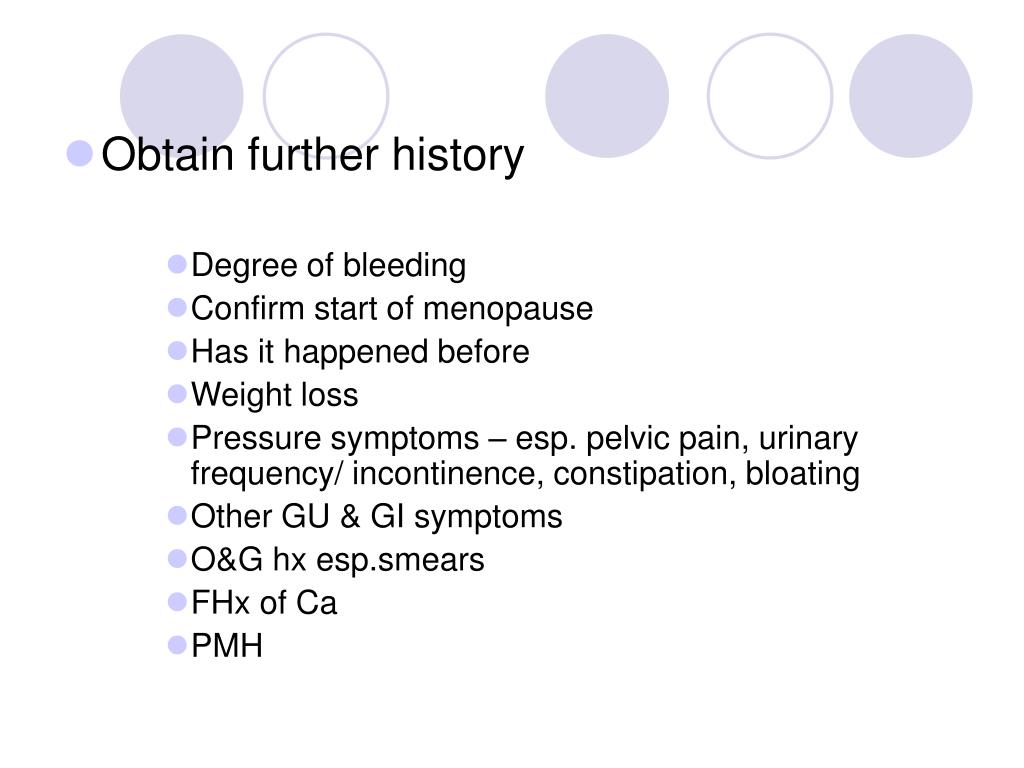 Obtain further history

Degree of bleeding
Confirm start of menopause
Has it happened before
Weight loss
Pressure symptoms – esp. pelvic pain, urinary frequency/ incontinence, constipation, bloating
Other GU & GI symptoms
O&G hx esp.smears
FHx of Ca
PMH